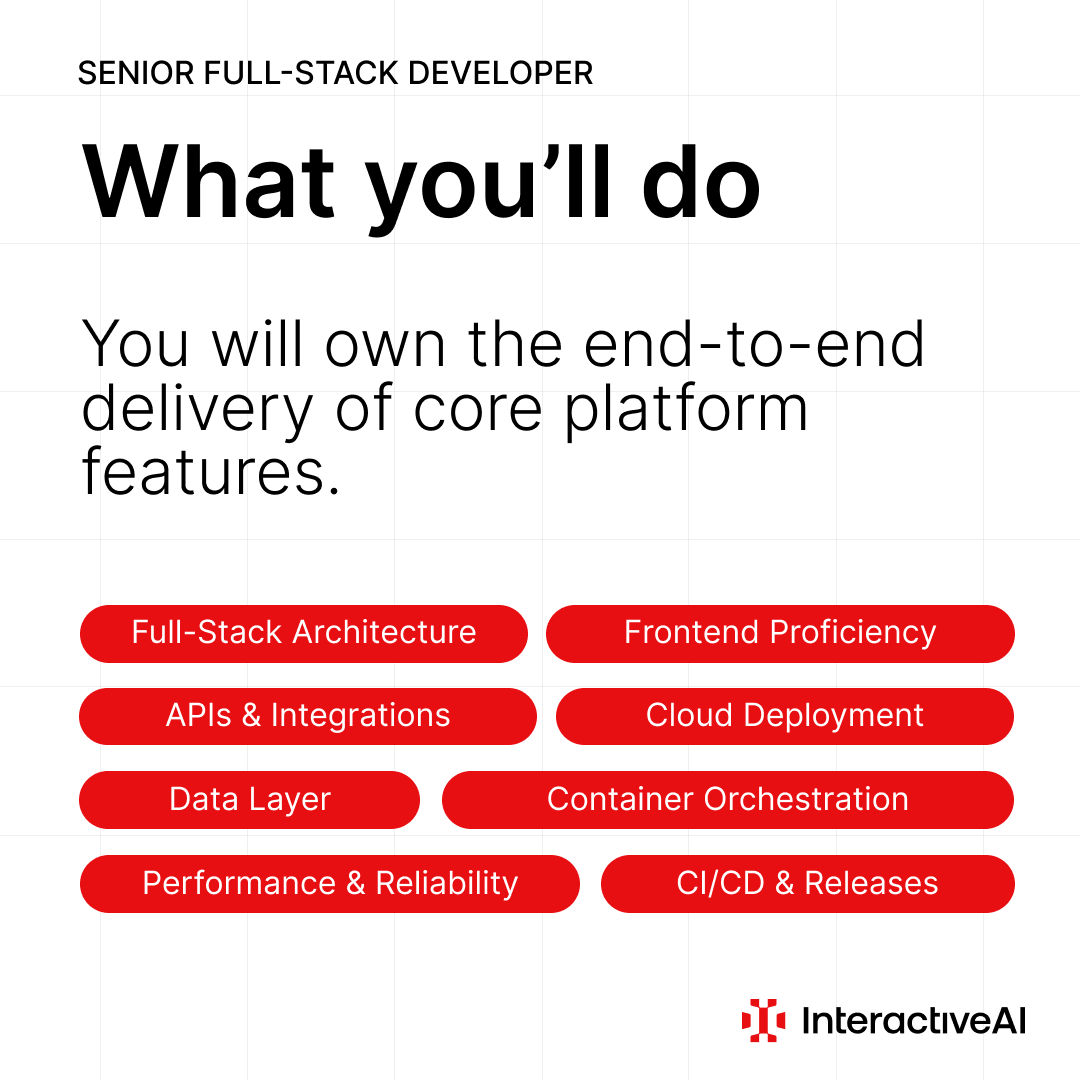 SENIOR FULL-STACK DEVELOPER

What you'll do

You will own the end-to-end delivery of core platform features.

Full-Stack Architecture
Frontend Proficiency
APIs & Integrations
Cloud Deployment
Data Layer
Container Orchestration
Performance & Reliability
CI/CD & Releases

InteractiveAI